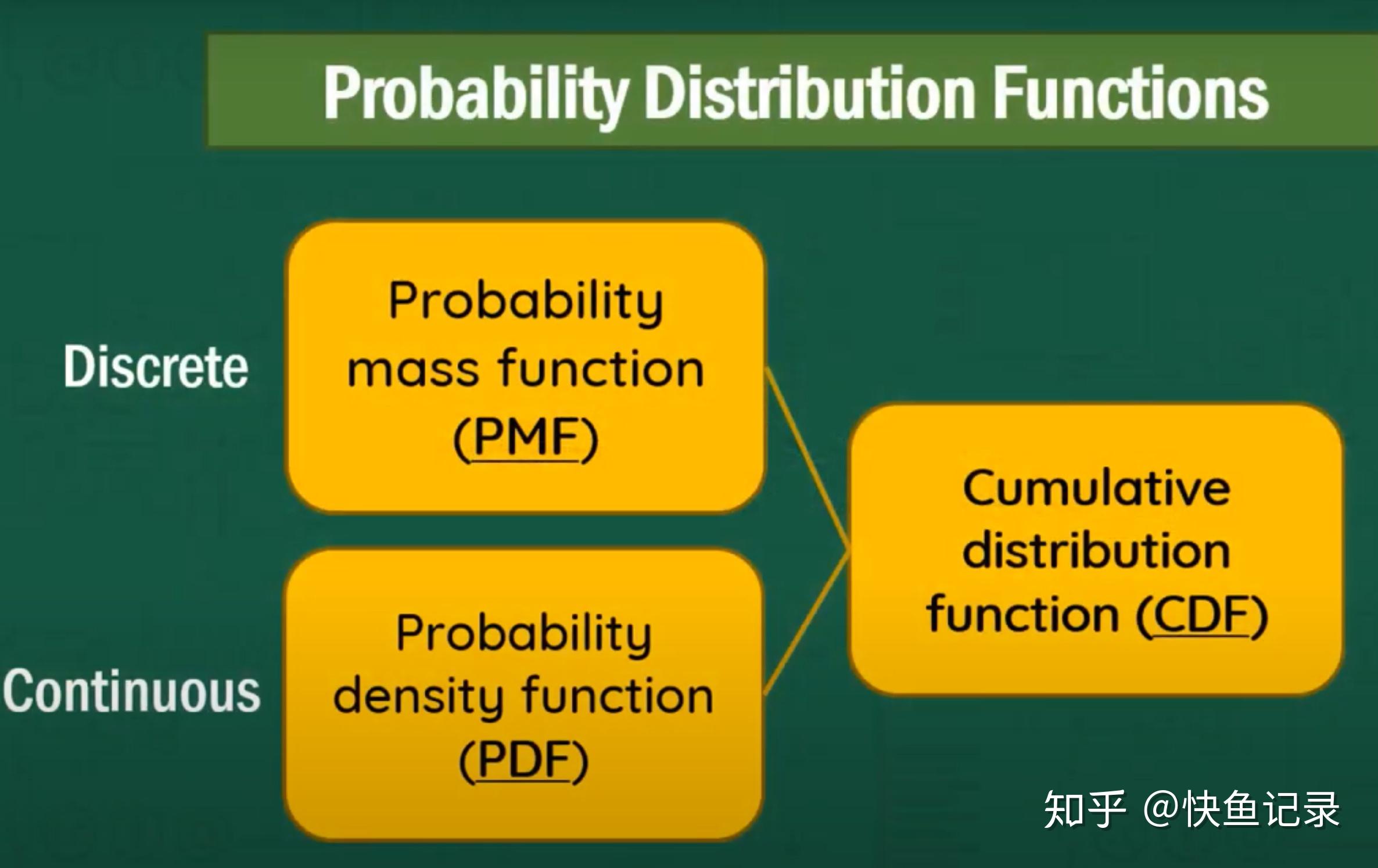 Probability Distribution Functions

Discrete

Probability mass function (PMF)

Continuous

Probability density function (PDF)

Cumulative distribution function (CDF)

知乎 @快鱼记录